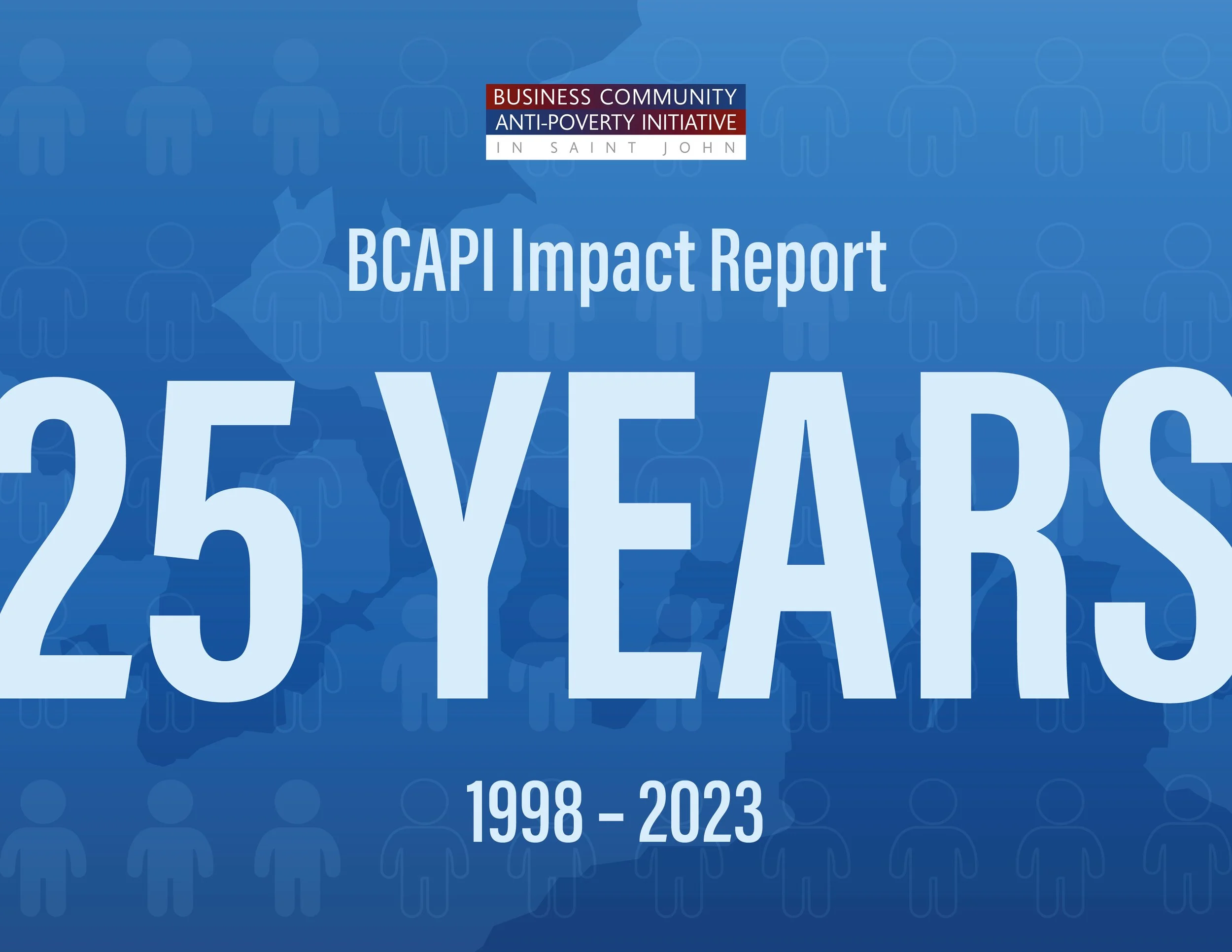 BUSINESS COMMUNITY
ANTI-POVERTY INITIATIVE
IN SAINT JOHN

BCAPI Impact Report

25 YEARS

1998 – 2023